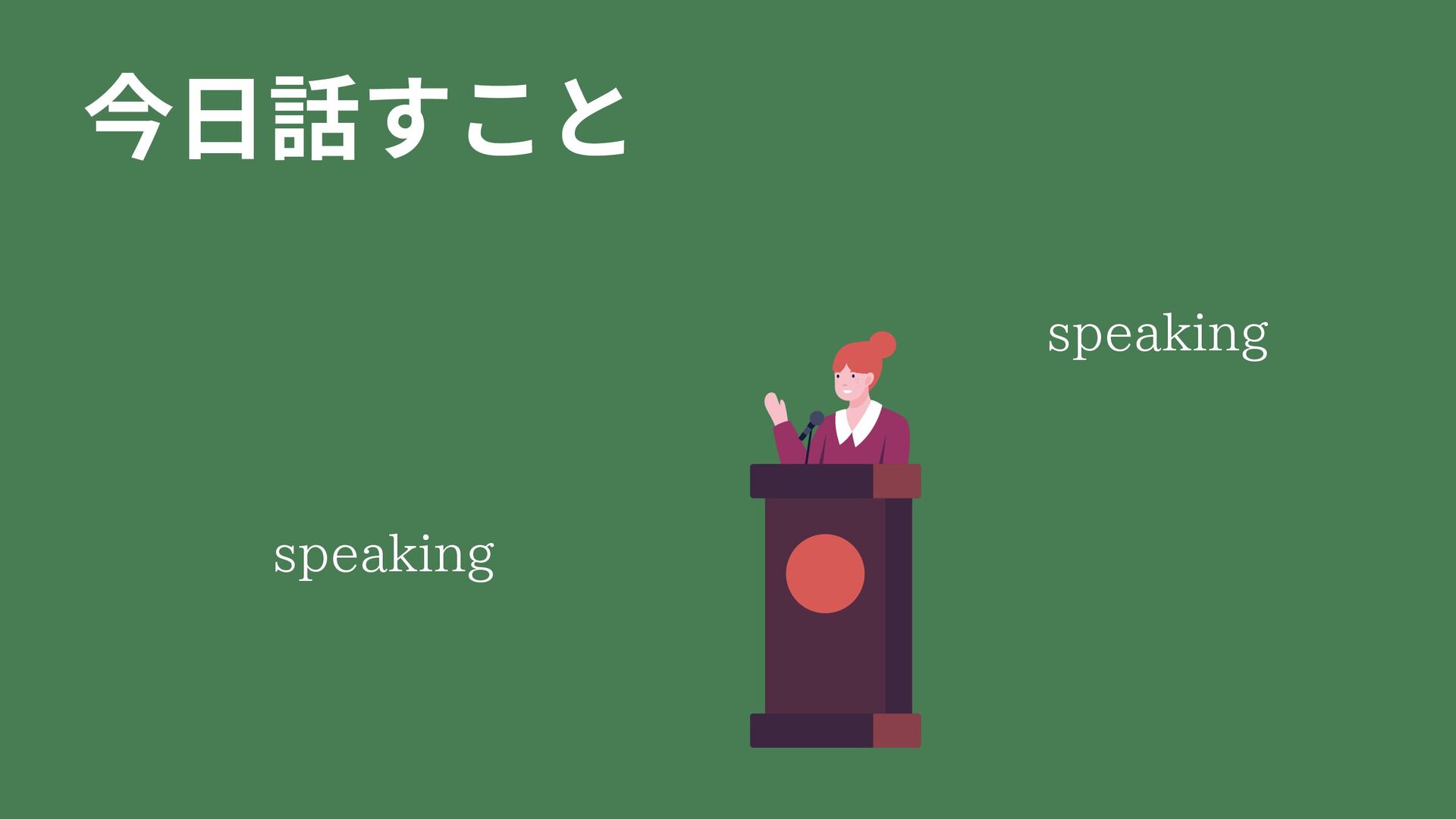 今日話すこと

speaking

speaking